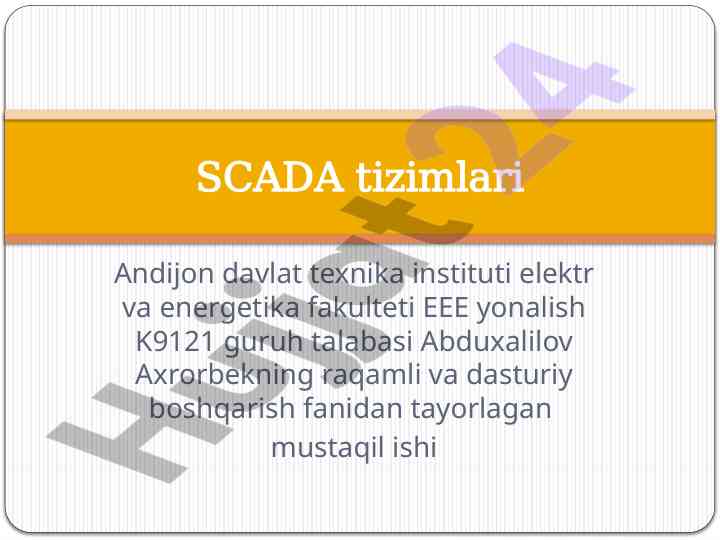 SCADA tizimlari

Andijon davlat texnika instituti elektr va energetika fakulteti EEE yonalish K9121 guruh talabasi Abduxalilov Axrorbekning raqamli va dasturiy boshqarish fanidan tayorlagan mustaqil ishi

Hujjat24